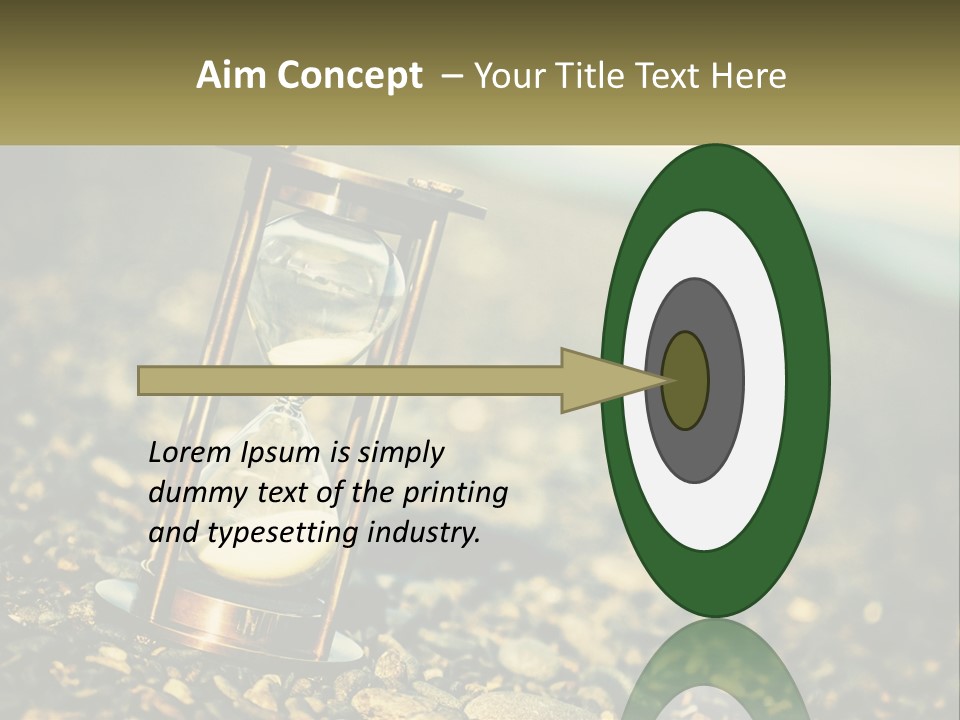 Aim Concept – Your Title Text Here

Lorem Ipsum is simply dummy text of the printing and typesetting industry.